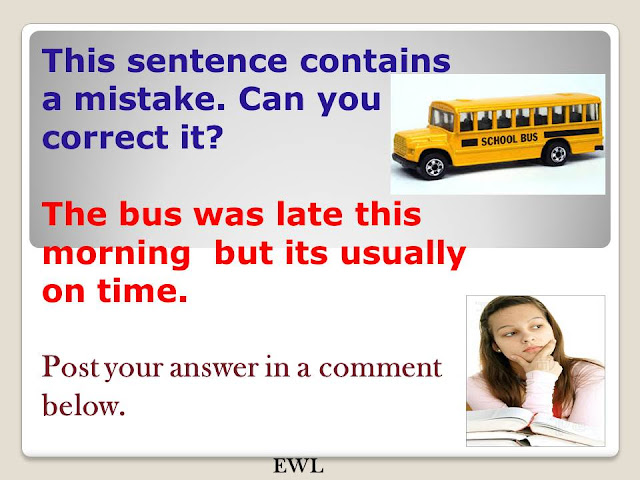 This sentence contains a mistake. Can you correct it?

SCHOOL BUS

The bus was late this morning  but its usually on time.

Post your answer in a comment below.

EWL